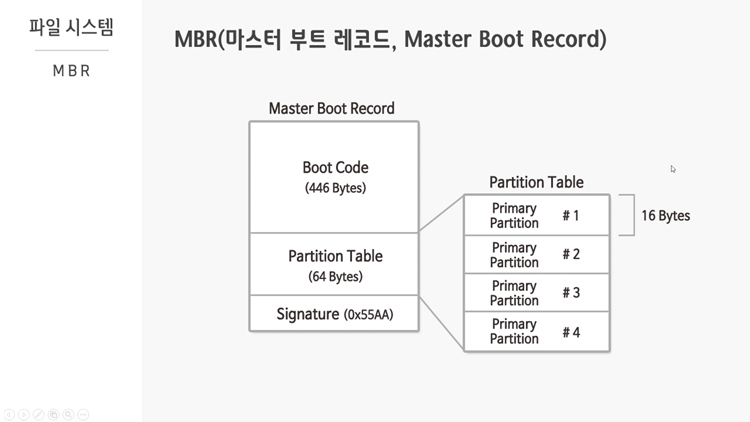 파일 시스템

MBR

MBR(마스터 부트 레코드, Master Boot Record)

Master Boot Record

Boot Code
(446 Bytes)

Partition Table
(64 Bytes)

Signature (0x55AA)

Partition Table

Primary Partition # 1

Primary Partition # 2

Primary Partition # 3

Primary Partition # 4

16 Bytes